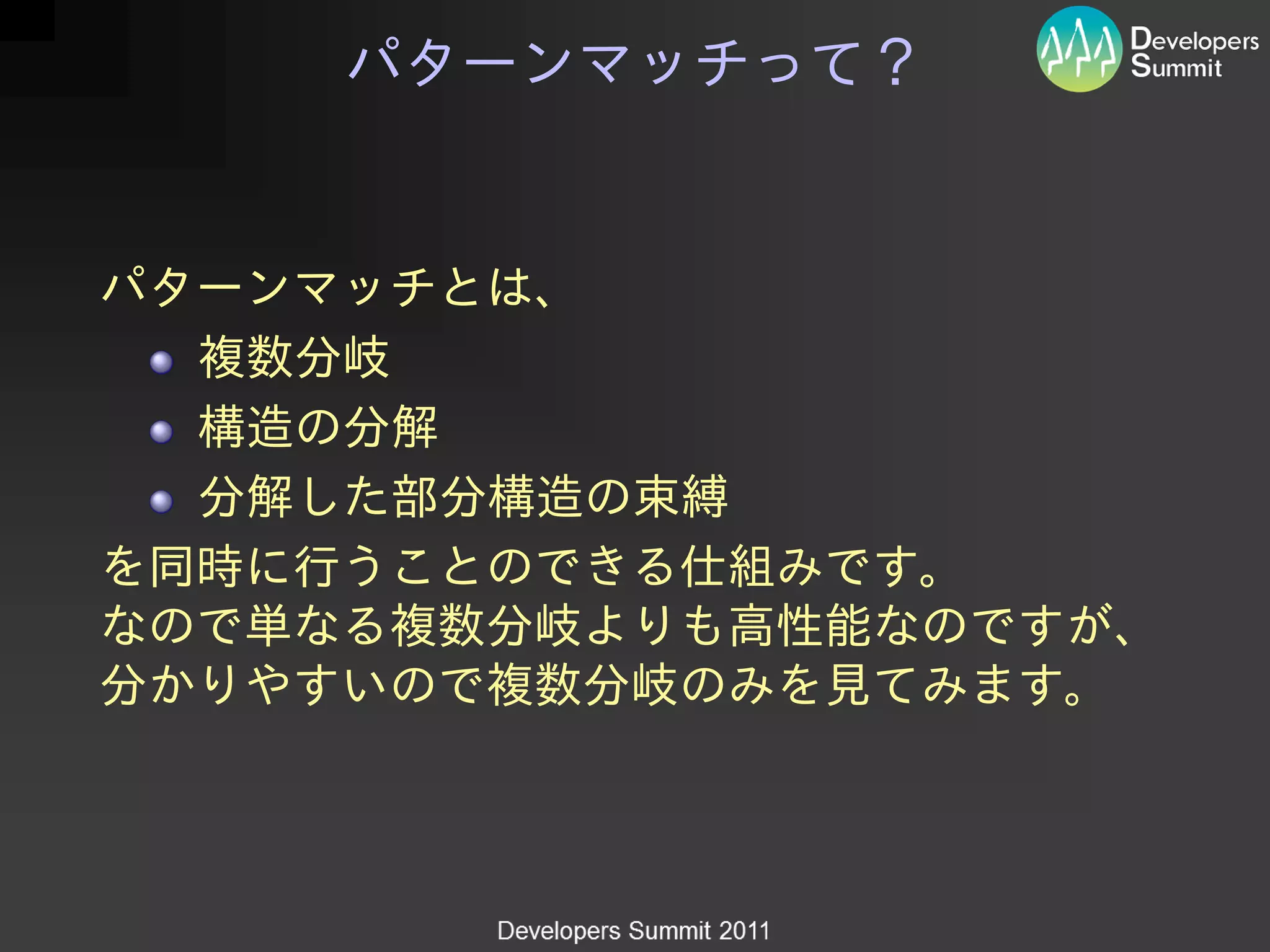 パターンマッチって？

Developers Summit

パターンマッチとは、

- 複数分岐
- 構造の分解
- 分解した部分構造の束縛

を同時に行うことのできる仕組みです。
なので単なる複数分岐よりも高性能なのですが、
分かりやすいので複数分岐のみを見てみます。

Developers Summit 2011